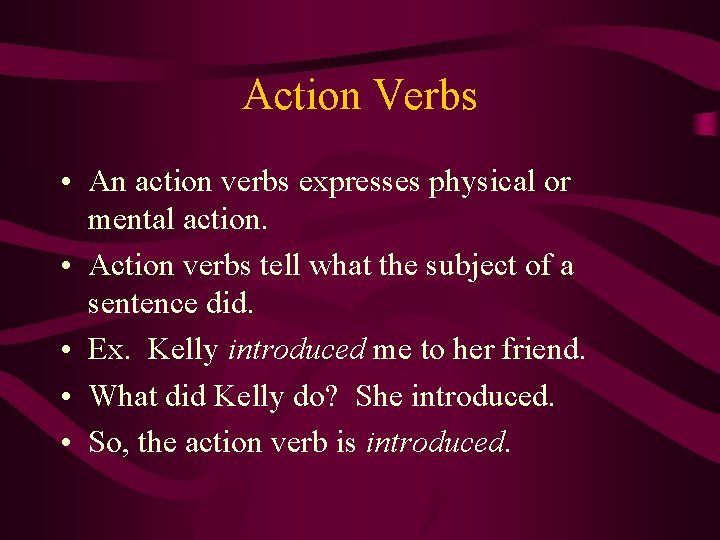 Action Verbs

• An action verbs expresses physical or mental action.
• Action verbs tell what the subject of a sentence did.
• Ex. Kelly introduced me to her friend.
• What did Kelly do? She introduced.
• So, the action verb is introduced.